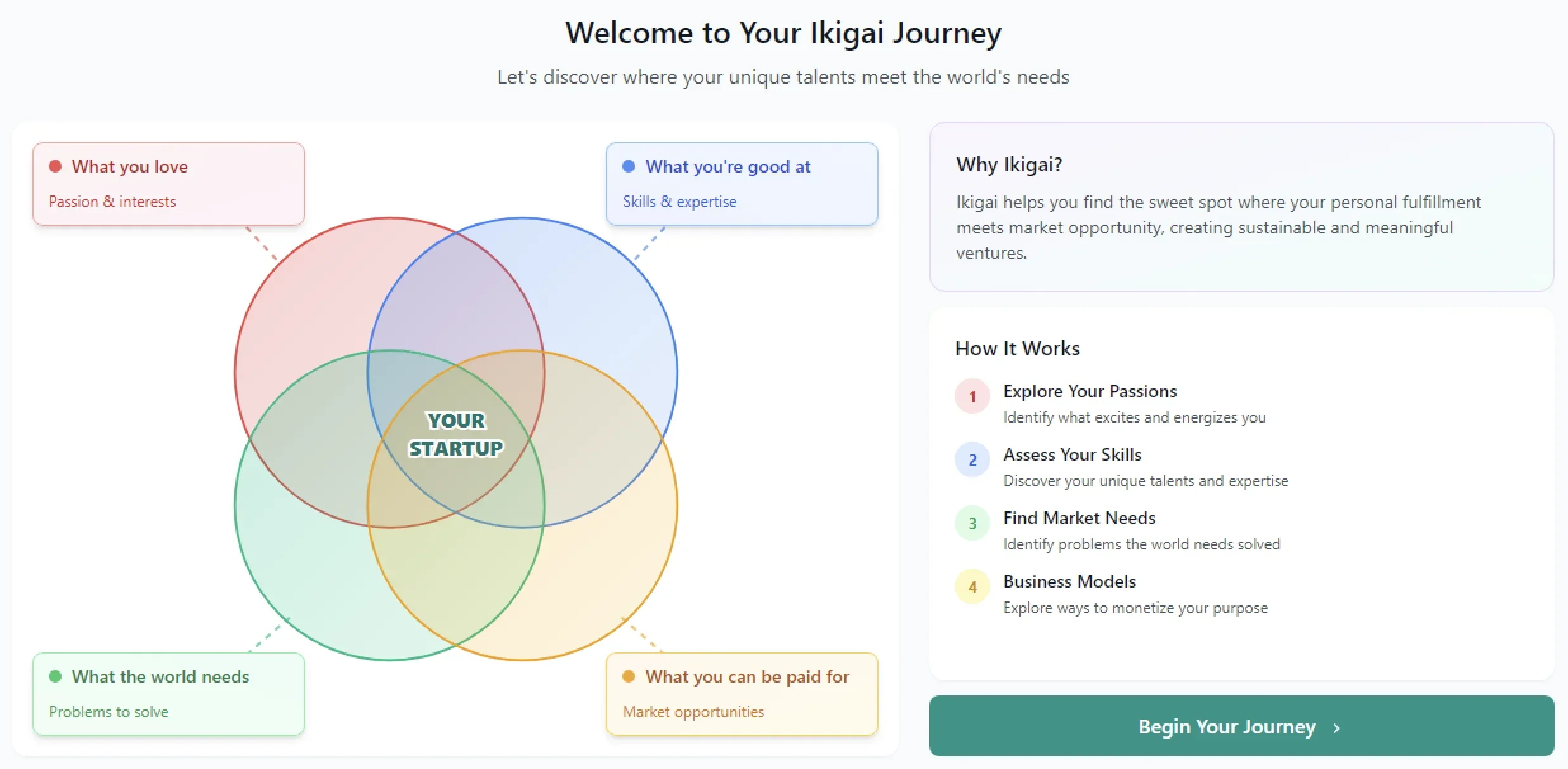 Welcome to Your Ikigai Journey

Let's discover where your unique talents meet the world's needs

What you love
Passion & interests

What you're good at
Skills & expertise

YOUR STARTUP

What the world needs
Problems to solve

What you can be paid for
Market opportunities

Why Ikigai?

Ikigai helps you find the sweet spot where your personal fulfillment meets market opportunity, creating sustainable and meaningful ventures.

How It Works

1 Explore Your Passions
Identify what excites and energizes you

2 Assess Your Skills
Discover your unique talents and expertise

3 Find Market Needs
Identify problems the world needs solved

4 Business Models
Explore ways to monetize your purpose

Begin Your Journey ›